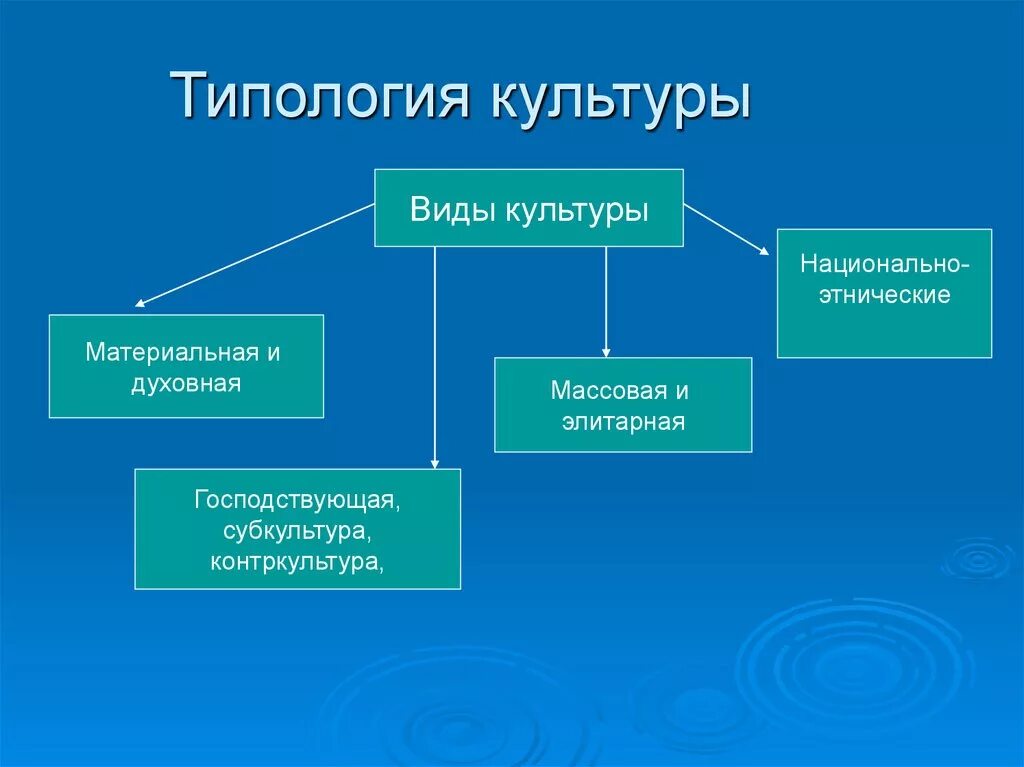 Типология культуры

Виды культуры

Материальная и духовная

Господствующая, субкультура, контркультура,

Массовая и элитарная

Национально-этнические